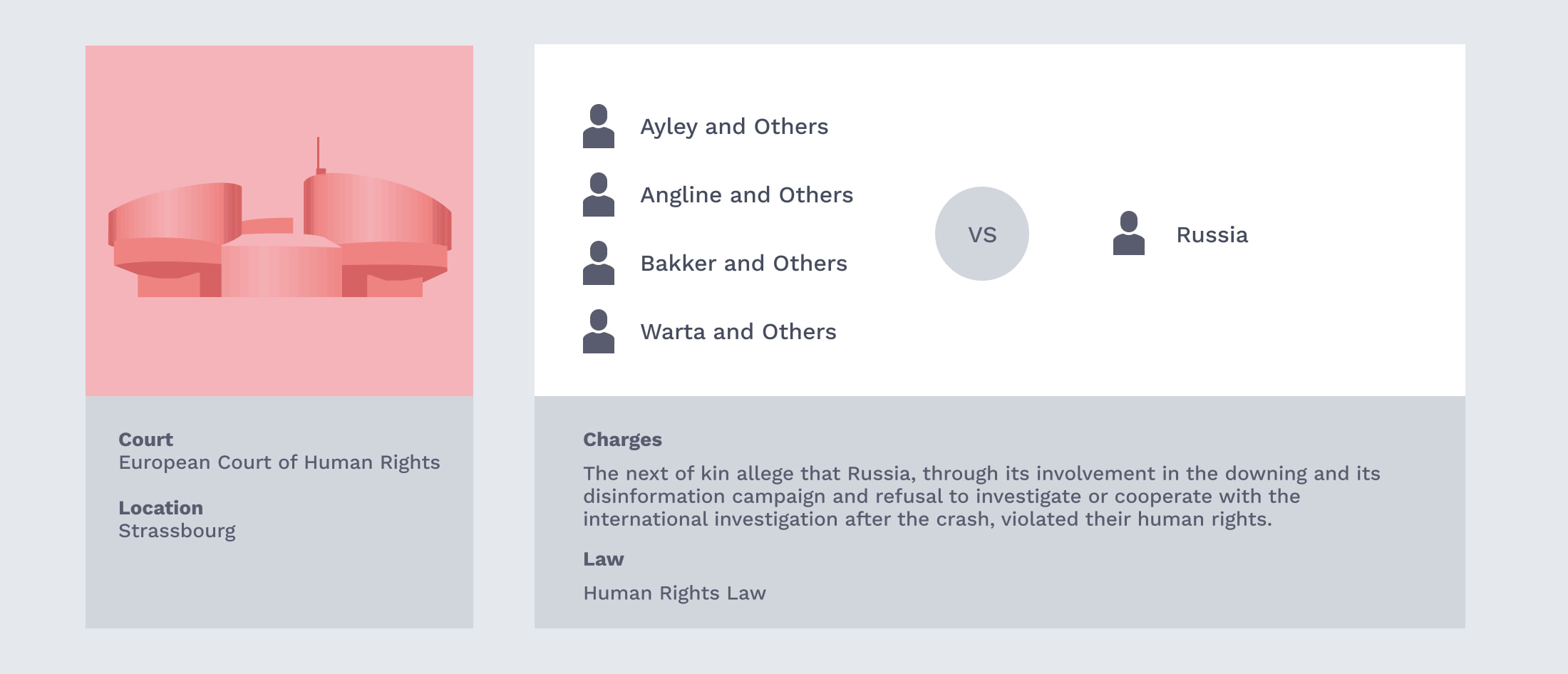 Court
European Court of Human Rights

Location
Strassbourg

Ayley and Others

Angline and Others

Bakker and Others

Warta and Others

VS

Russia

Charges

The next of kin allege that Russia, through its involvement in the downing and its disinformation campaign and refusal to investigate or cooperate with the international investigation after the crash, violated their human rights.

Law

Human Rights Law